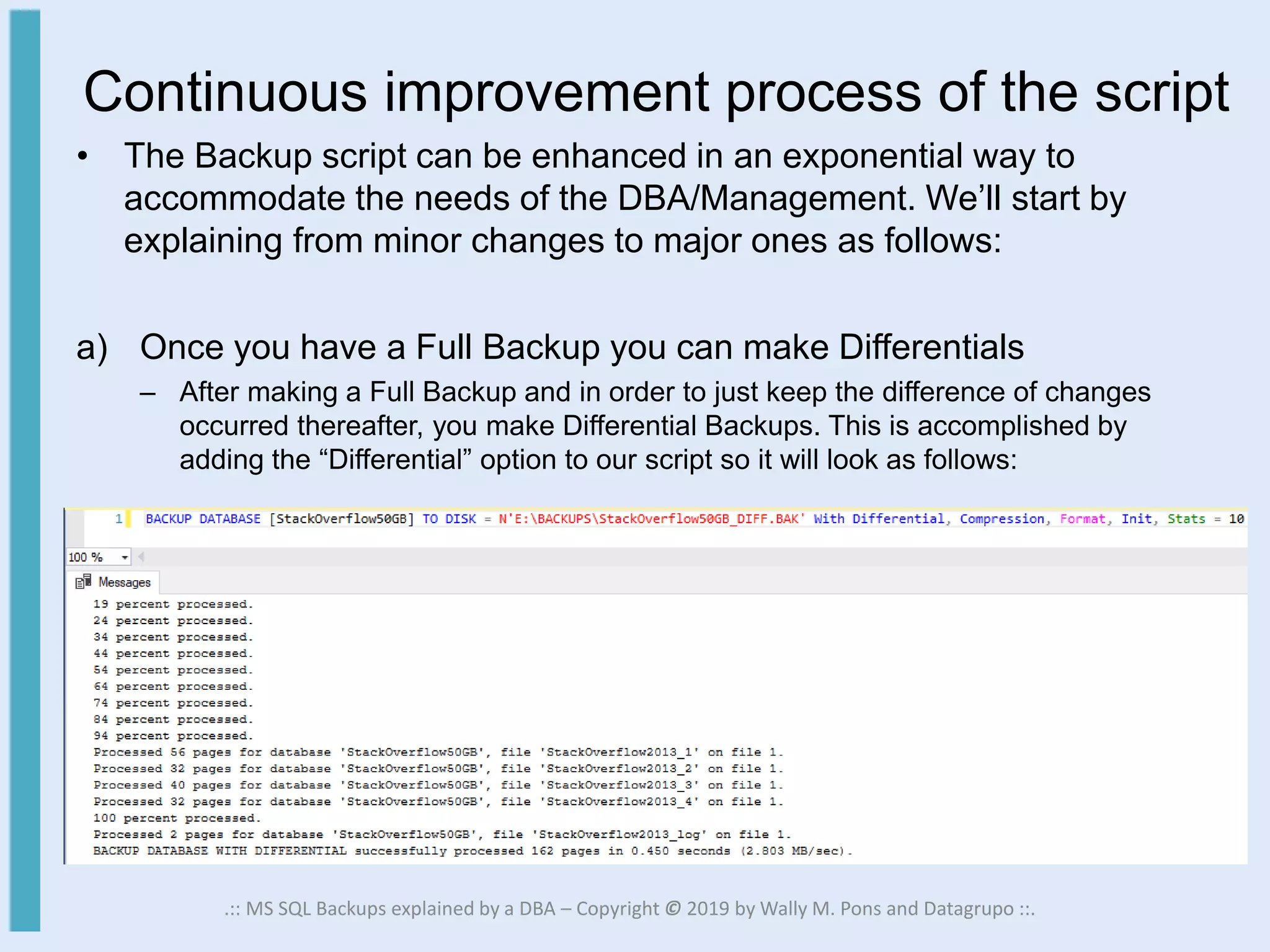 Continuous improvement process of the script

• The Backup script can be enhanced in an exponential way to accommodate the needs of the DBA/Management. We'll start by explaining from minor changes to major ones as follows:

a) Once you have a Full Backup you can make Differentials

– After making a Full Backup and in order to just keep the difference of changes occurred thereafter, you make Differential Backups. This is accomplished by adding the "Differential" option to our script so it will look as follows:

1 BACKUP DATABASE [StackOverflow50GB] TO DISK = N'E:\BACKUPS\StackOverflow50GB_DIFF.BAK' With Differential, Compression, Format, Init, Stats = 10

100 %

Messages

19 percent processed.
24 percent processed.
34 percent processed.
44 percent processed.
54 percent processed.
64 percent processed.
74 percent processed.
84 percent processed.
94 percent processed.
Processed 56 pages for database 'StackOverflow50GB', file 'StackOverflow2013_1' on file 1.
Processed 32 pages for database 'StackOverflow50GB', file 'StackOverflow2013_2' on file 1.
Processed 40 pages for database 'StackOverflow50GB', file 'StackOverflow2013_3' on file 1.
Processed 32 pages for database 'StackOverflow50GB', file 'StackOverflow2013_4' on file 1.
100 percent processed.
Processed 2 pages for database 'StackOverflow50GB', file 'StackOverflow2013_log' on file 1.
BACKUP DATABASE WITH DIFFERENTIAL successfully processed 162 pages in 0.450 seconds (2.803 MB/sec).

.:: MS SQL Backups explained by a DBA – Copyright © 2019 by Wally M. Pons and Datagrupo ::.